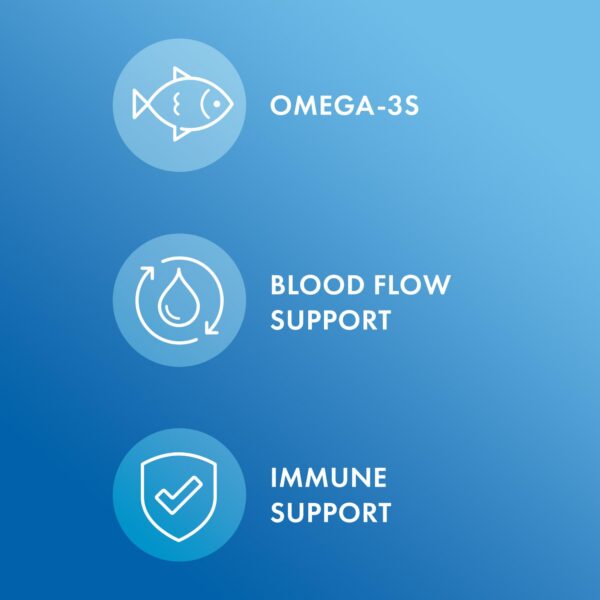 OMEGA-3S

BLOOD FLOW SUPPORT

IMMUNE SUPPORT